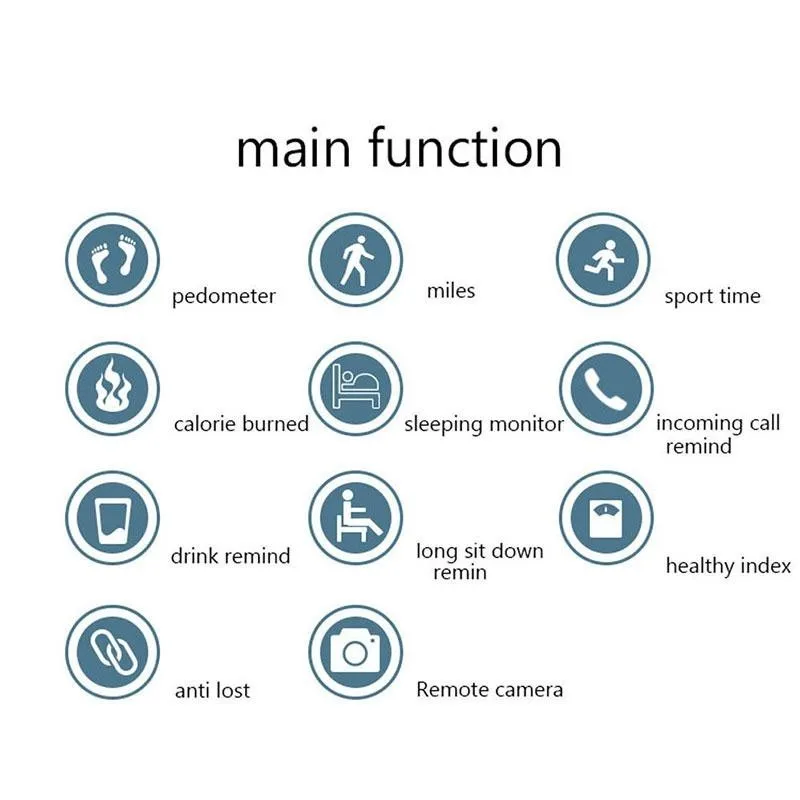 main function

pedometer

miles

sport time

calorie burned

sleeping monitor

incoming call remind

drink remind

long sit down remin

healthy index

anti lost

Remote camera